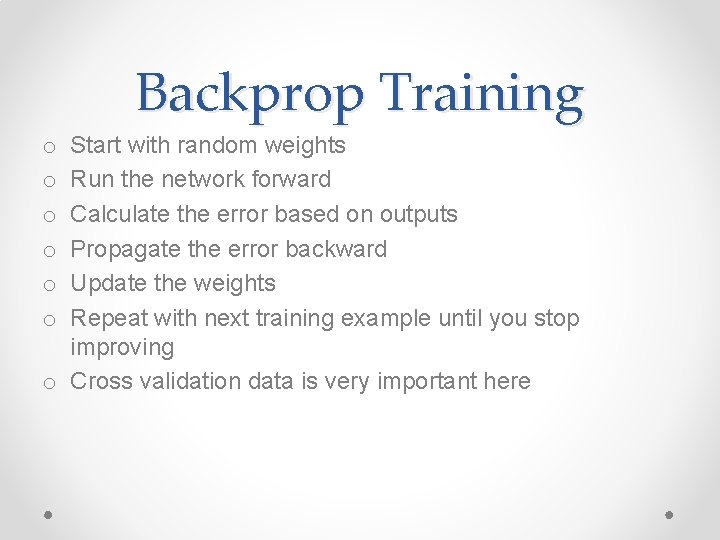 Backprop Training

o Start with random weights
o Run the network forward
o Calculate the error based on outputs
o Propagate the error backward
o Update the weights
o Repeat with next training example until you stop improving
o Cross validation data is very important here